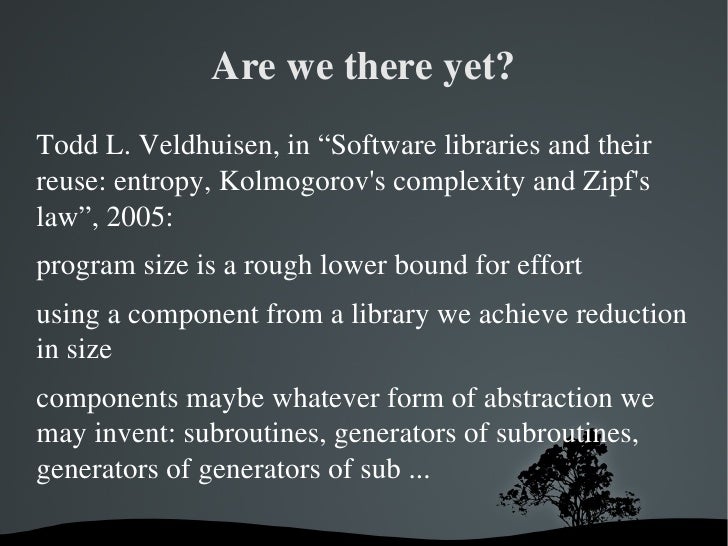 Are we there yet?

Todd L. Veldhuisen, in “Software libraries and their reuse: entropy, Kolmogorov's complexity and Zipf's law”, 2005:

program size is a rough lower bound for effort

using a component from a library we achieve reduction in size

components maybe whatever form of abstraction we may invent: subroutines, generators of subroutines, generators of generators of sub ...